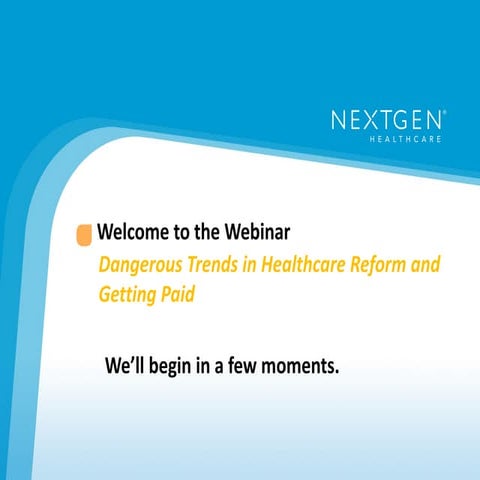 NEXTGEN®
HEALTHCARE

Welcome to the Webinar
Dangerous Trends in Healthcare Reform and Getting Paid

We'll begin in a few moments.